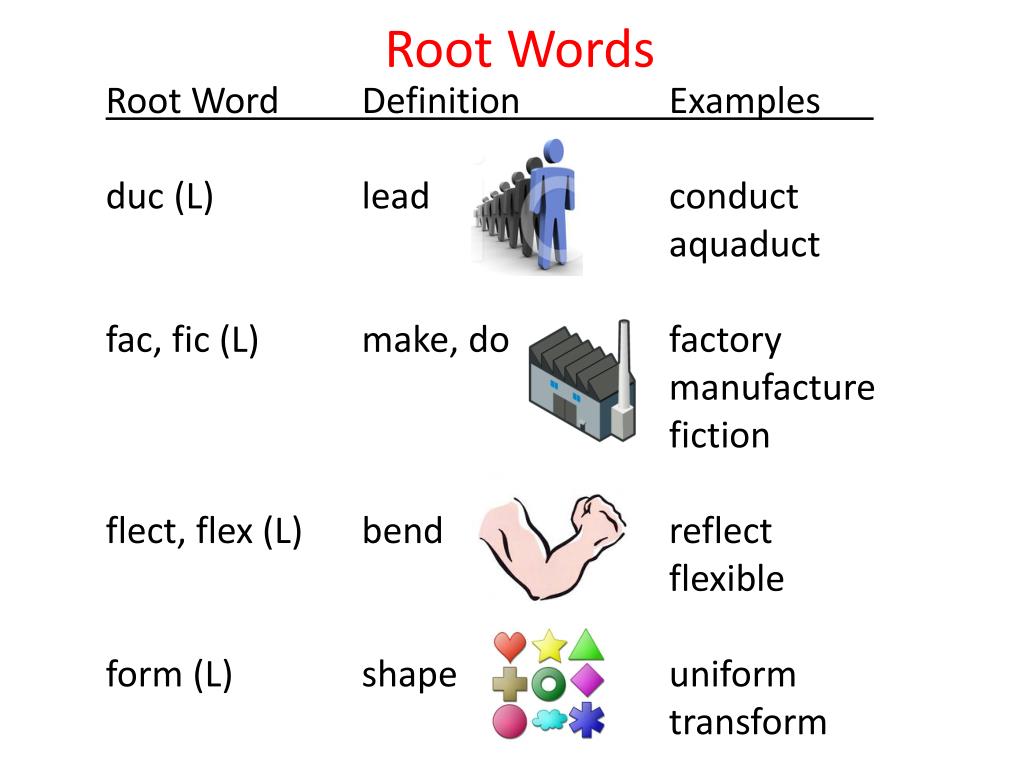 Root Words

| Root Word | Definition | Examples |
|---|---|---|
| duc (L) | lead | conduct aquaduct |
| fac, fic (L) | make, do | factory manufacture fiction |
| flect, flex (L) | bend | reflect flexible |
| form (L) | shape | uniform transform |